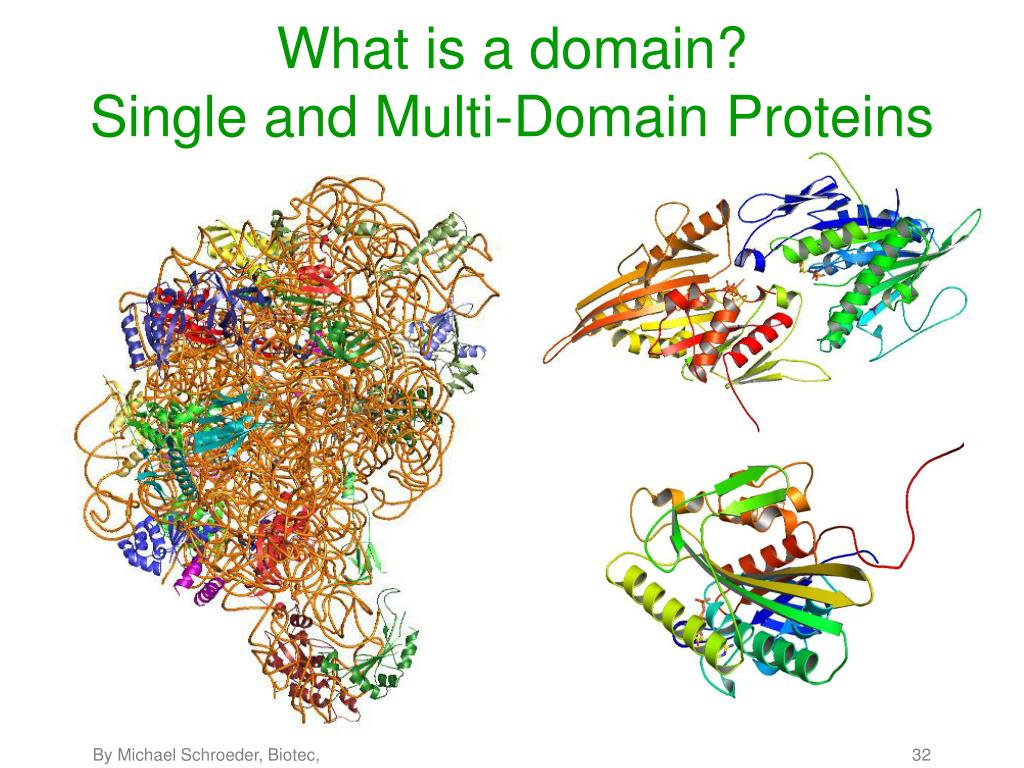 What is a domain?
Single and Multi-Domain Proteins

By Michael Schroeder, Biotec,

32